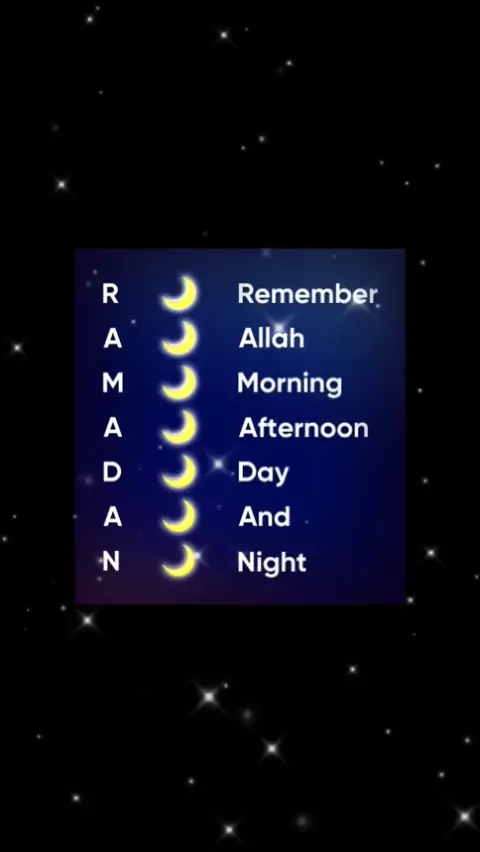 R Remember
A Allah
M Morning
A Afternoon
D Day
A And
N Night